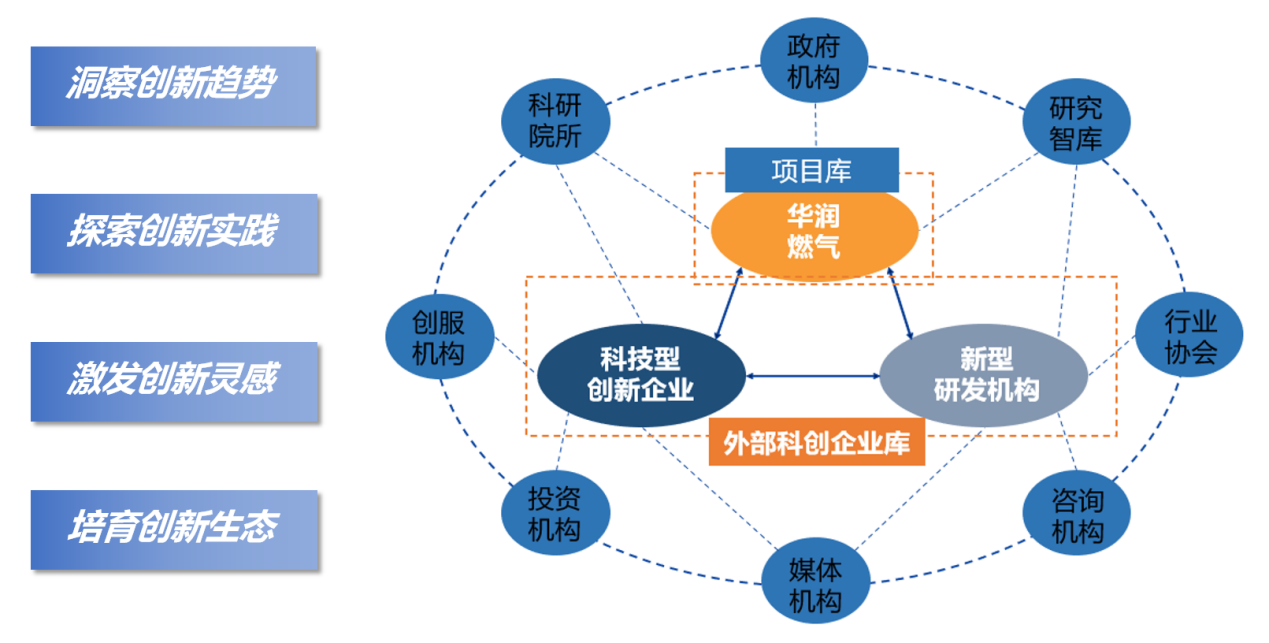 洞察创新趋势

探索创新实践

激发创新灵感

培育创新生态

政府机构

科研院所

研究智库

项目库

华润燃气

创服机构

行业协会

科技型创新企业

新型研发机构

外部科创企业库

投资机构

咨询机构

媒体机构